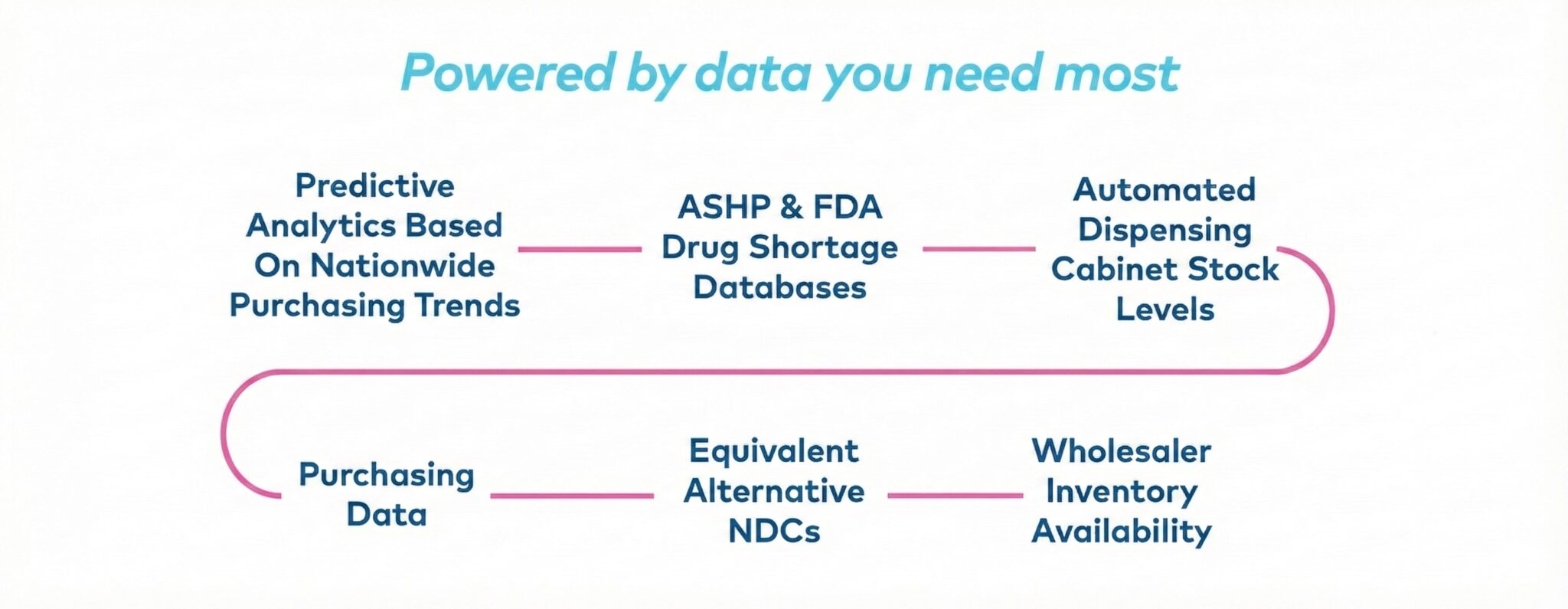 Powered by data you need most

Predictive Analytics Based On Nationwide Purchasing Trends

ASHP & FDA Drug Shortage Databases

Automated Dispensing Cabinet Stock Levels

Purchasing Data

Equivalent Alternative NDCs

Wholesaler Inventory Availability